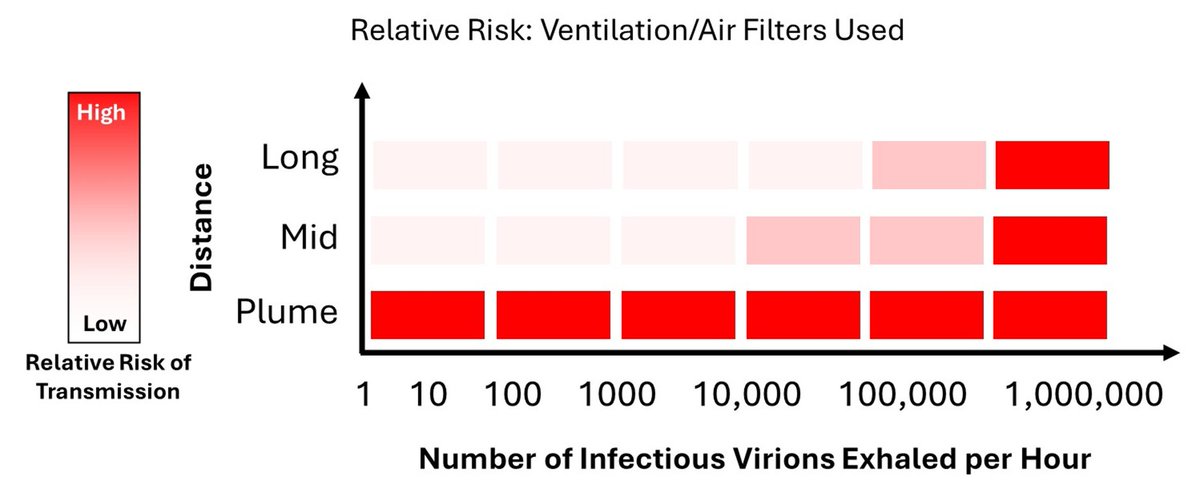 Relative Risk: Ventilation/Air Filters Used

High

Low

Relative Risk of Transmission

Distance

Long

Mid

Plume

1 10 100 1000 10,000 100,000 1,000,000

Number of Infectious Virions Exhaled per Hour